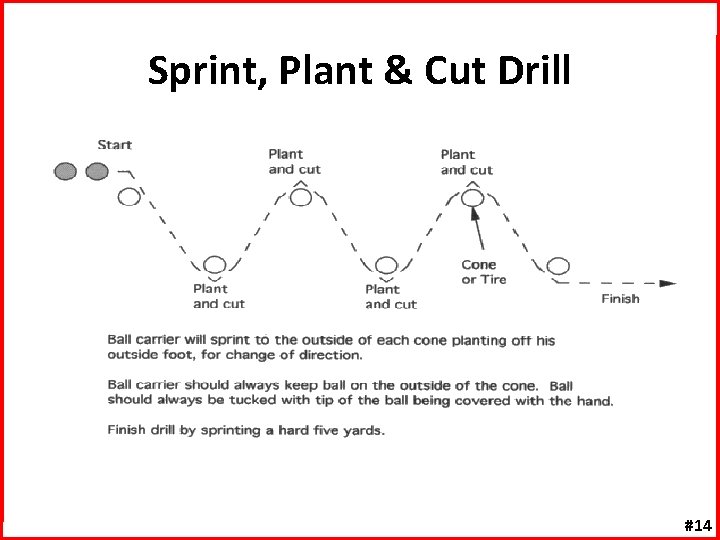 Sprint, Plant & Cut Drill

Start

Plant and cut

Plant and cut

Plant and cut

Plant and cut

Cone or Tire

Finish

Ball carrier will sprint to the outside of each cone planting off his outside foot, for change of direction.

Ball carrier should always keep ball on the outside of the cone. Ball should always be tucked with tip of the ball being covered with the hand.

Finish drill by sprinting a hard five yards.

#14